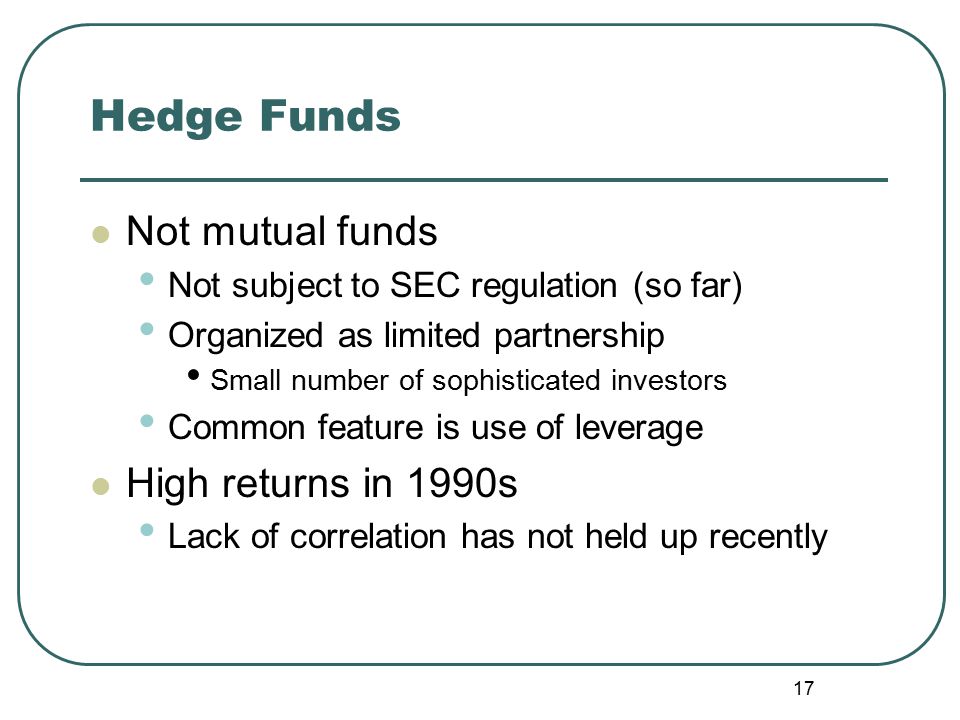 Hedge Funds

- Not mutual funds
  - Not subject to SEC regulation (so far)
  - Organized as limited partnership
    - Small number of sophisticated investors
  - Common feature is use of leverage
- High returns in 1990s
  - Lack of correlation has not held up recently

17